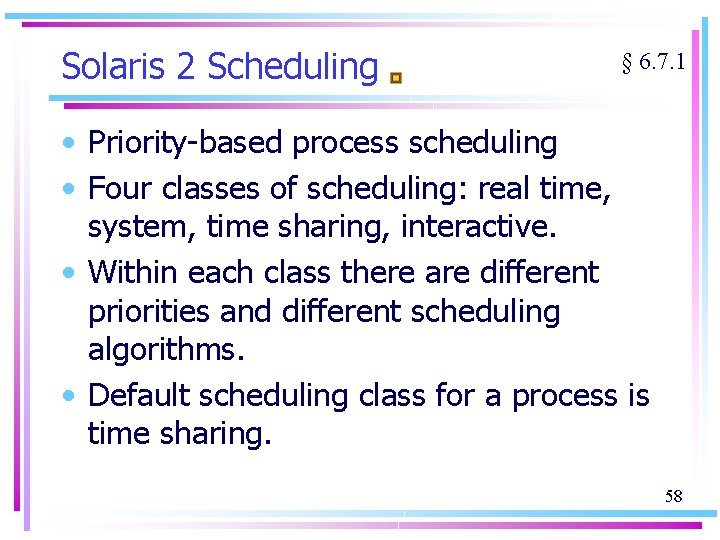 Solaris 2 Scheduling

§ 6.7.1

• Priority-based process scheduling
• Four classes of scheduling: real time, system, time sharing, interactive.
• Within each class there are different priorities and different scheduling algorithms.
• Default scheduling class for a process is time sharing.

58